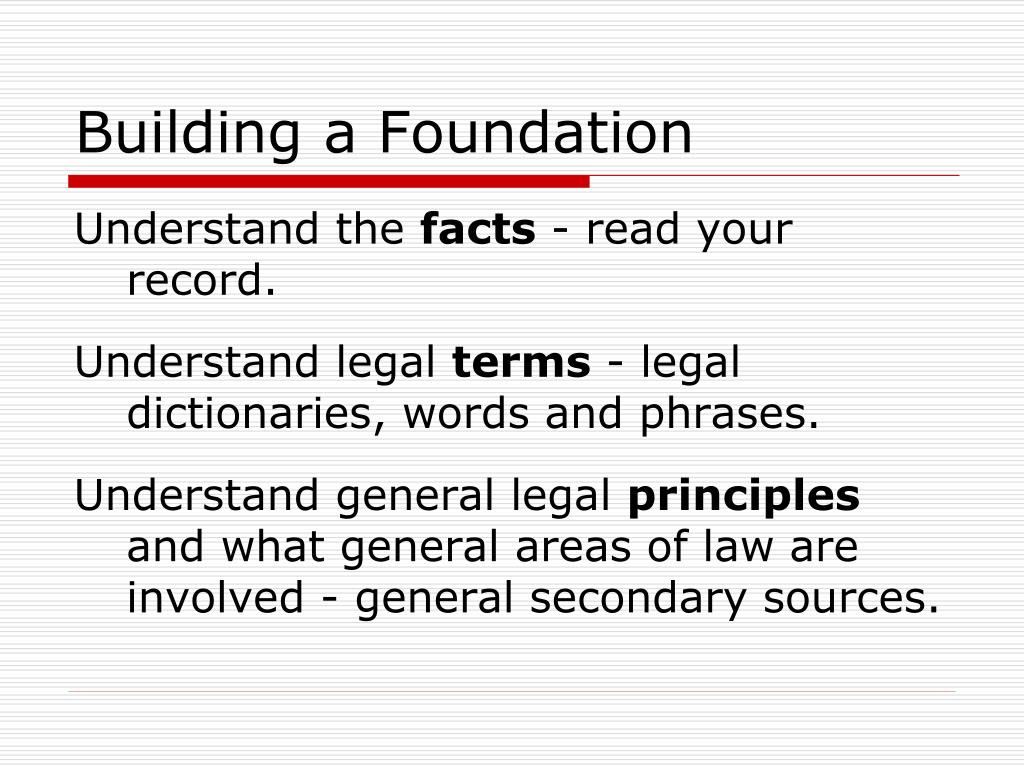 Building a Foundation

Understand the **facts** - read your record.

Understand legal **terms** - legal dictionaries, words and phrases.

Understand general legal **principles** and what general areas of law are involved - general secondary sources.